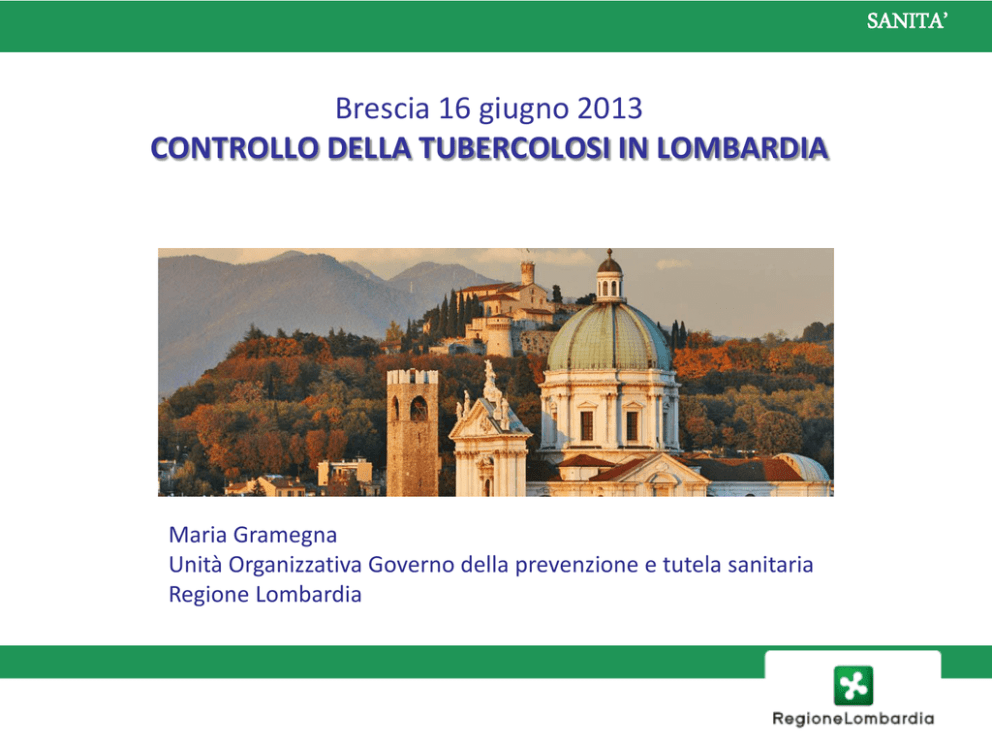 SANITA'

Brescia 16 giugno 2013
CONTROLLO DELLA TUBERCOLOSI IN LOMBARDIA

Maria Gramegna
Unità Organizzativa Governo della prevenzione e tutela sanitaria
Regione Lombardia

RegioneLombardia